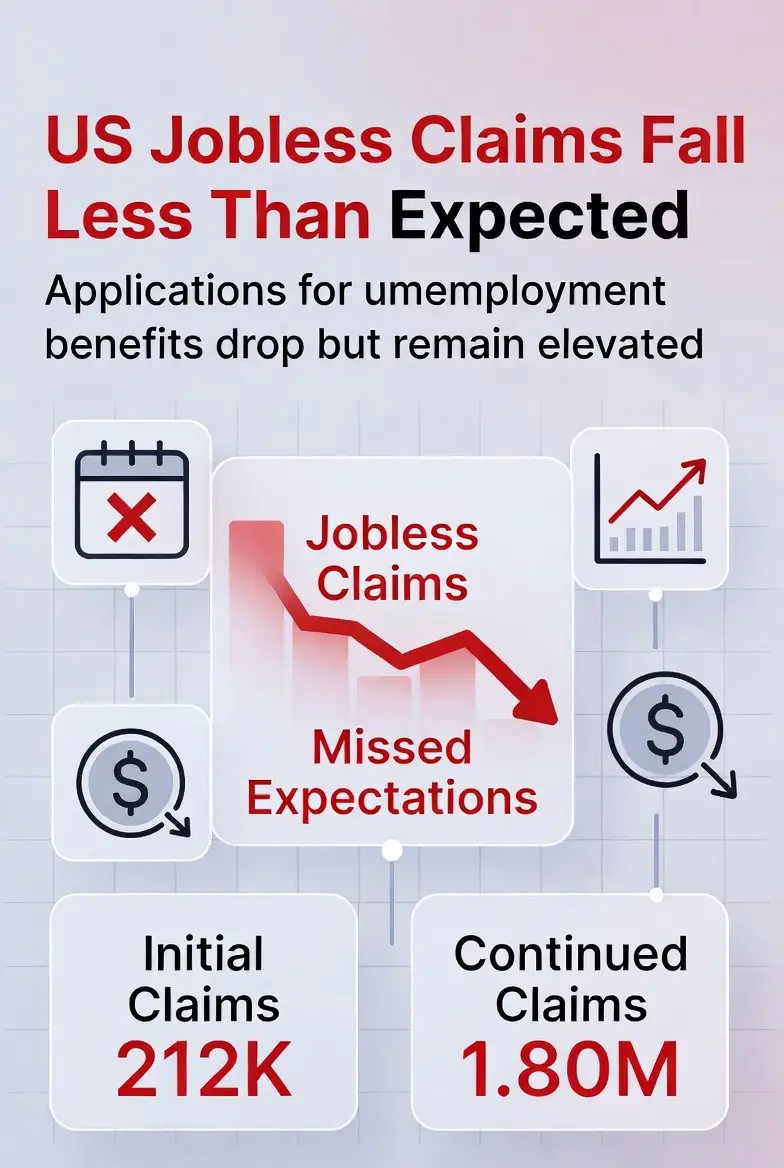 US Jobless Claims Fall Less Than Expected

Applications for umemployment benefits drop but remain elevated

Jobless Claims

Missed Expectations

Initial Claims
212K

Continued Claims
1.80M